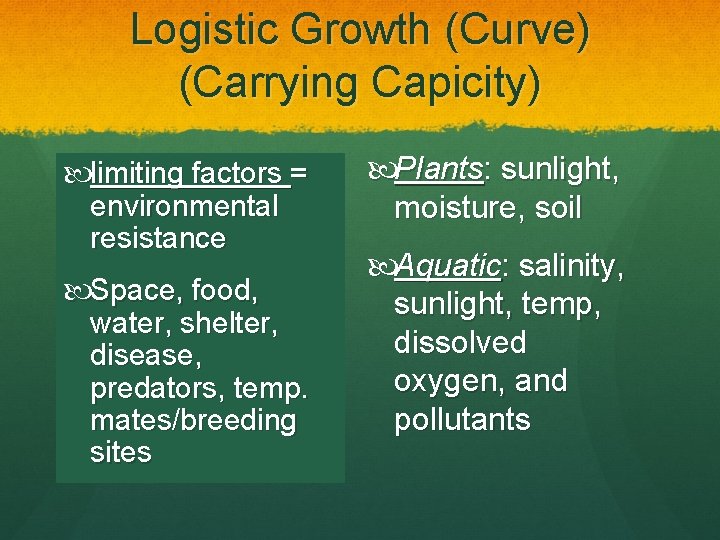 Logistic Growth (Curve) (Carrying Capicity)

limiting factors = environmental resistance

Space, food, water, shelter, disease, predators, temp. mates/breeding sites

Plants: sunlight, moisture, soil

Aquatic: salinity, sunlight, temp, dissolved oxygen, and pollutants